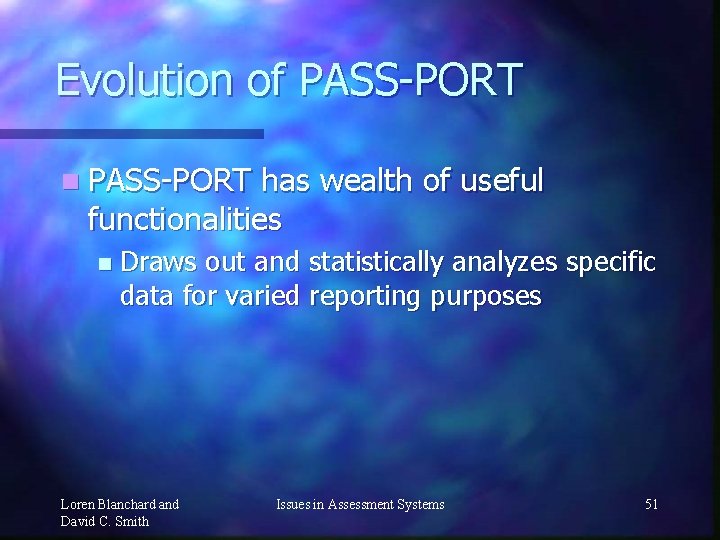 Evolution of PASS-PORT

PASS-PORT has wealth of useful functionalities

Draws out and statistically analyzes specific data for varied reporting purposes

Loren Blanchard and David C. Smith

Issues in Assessment Systems

51